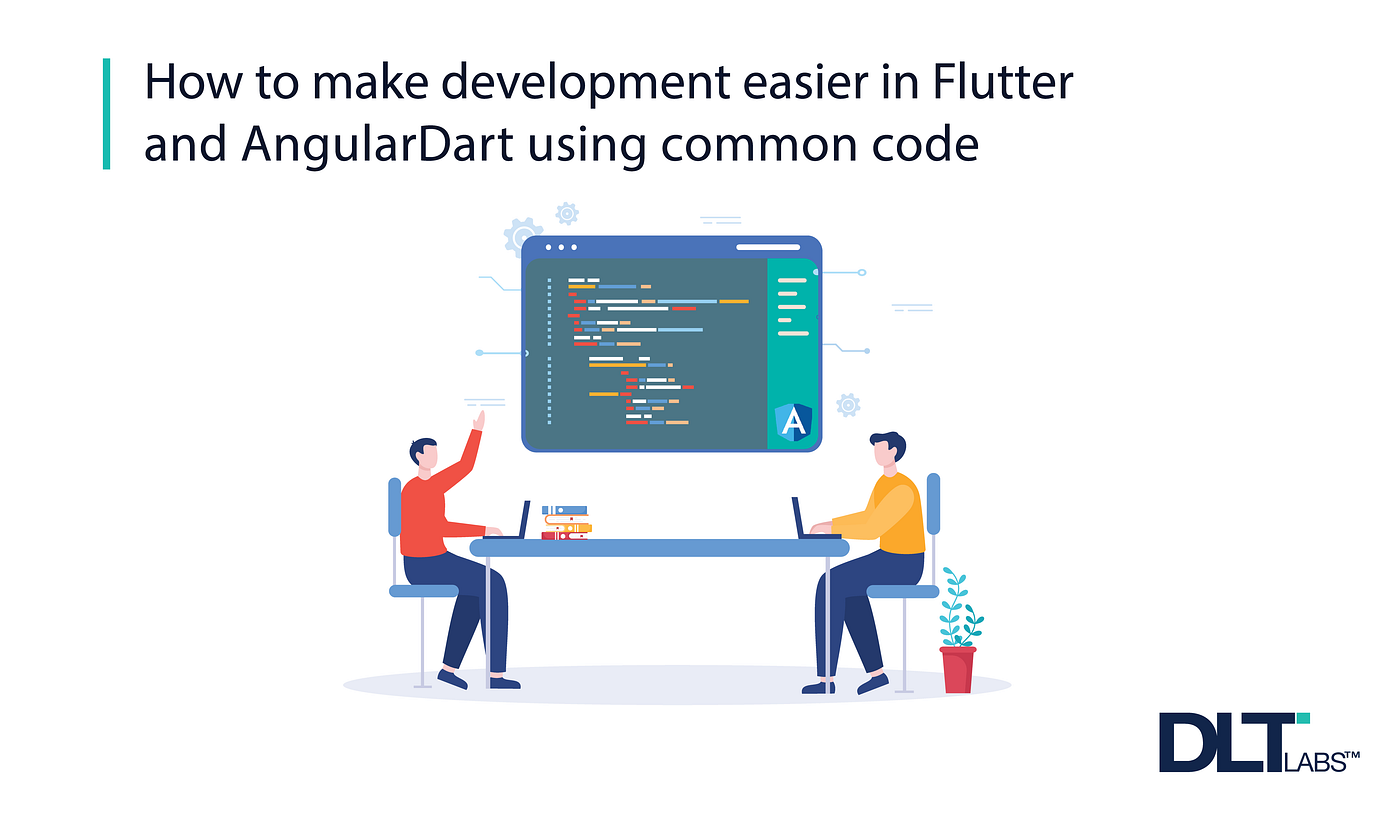 How to make development easier in Flutter and AngularDart using common code

A

DLT LABS™